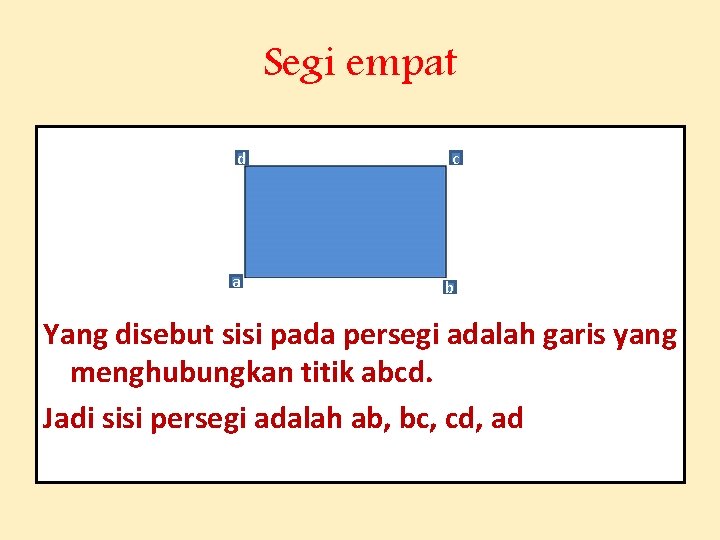 Segi empat

d
c
a
b

Yang disebut sisi pada persegi adalah garis yang menghubungkan titik abcd.

Jadi sisi persegi adalah ab, bc, cd, ad